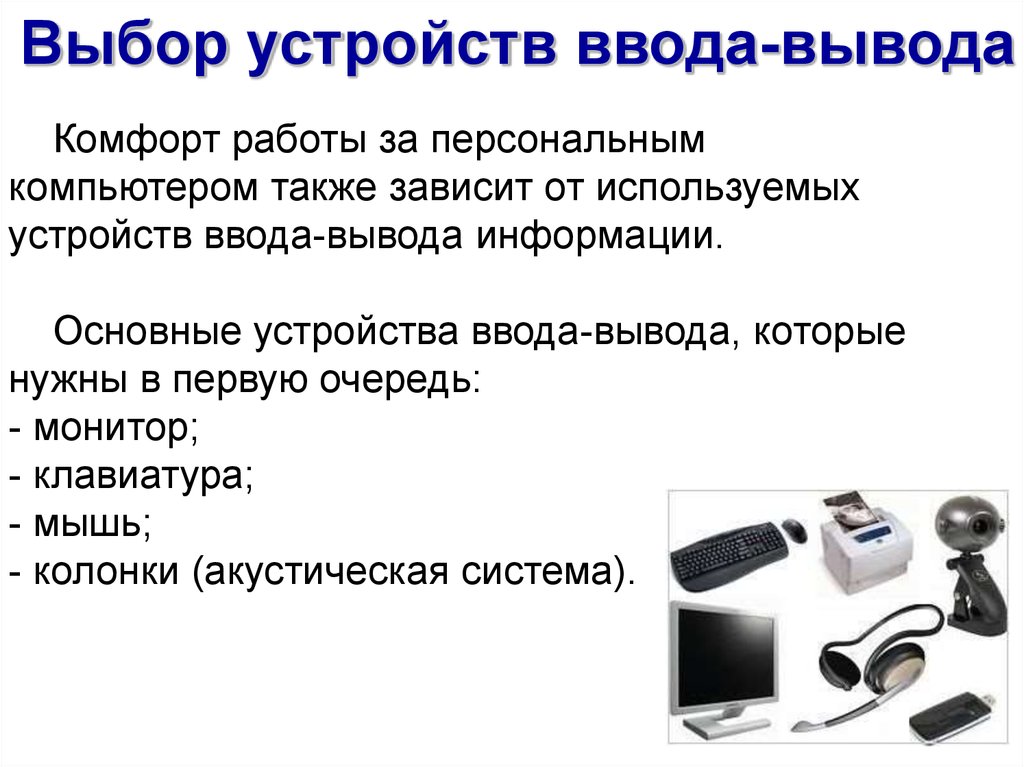 Выбор устройств ввода-вывода

Комфорт работы за персональным компьютером также зависит от используемых устройств ввода-вывода информации.

Основные устройства ввода-вывода, которые нужны в первую очередь:
- монитор;
- клавиатура;
- мышь;
- колонки (акустическая система).